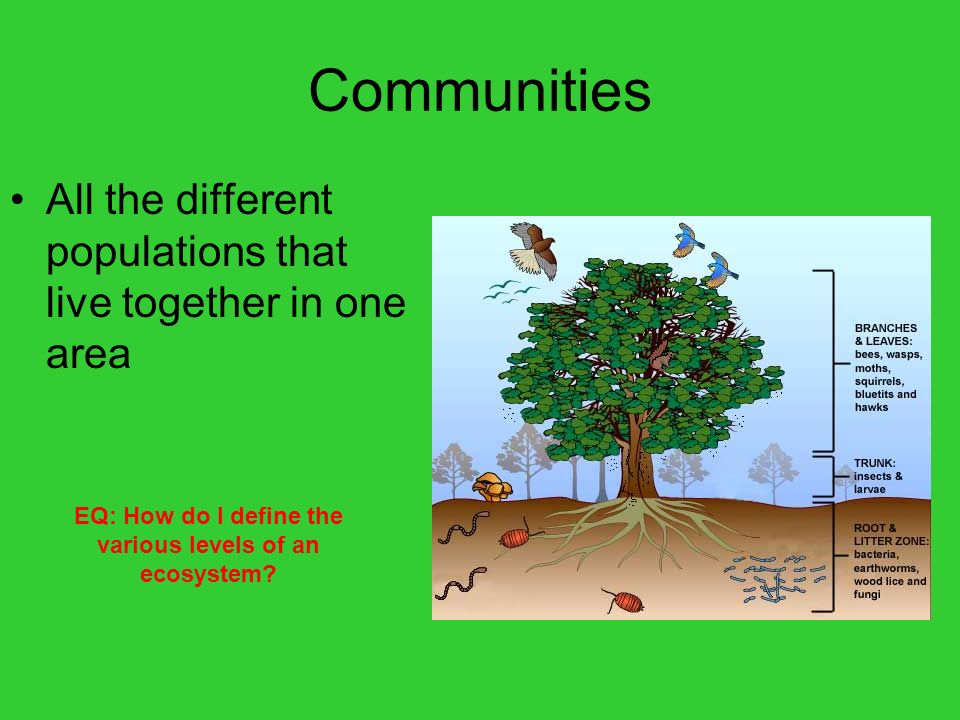 Communities

• All the different populations that live together in one area

EQ: How do I define the various levels of an ecosystem?

BRANCHES & LEAVES: bees, wasps, moths, squirrels, bluetits and hawks

TRUNK: insects & larvae

ROOT & LITTER ZONE: bacteria, earthworms, wood lice and fungi